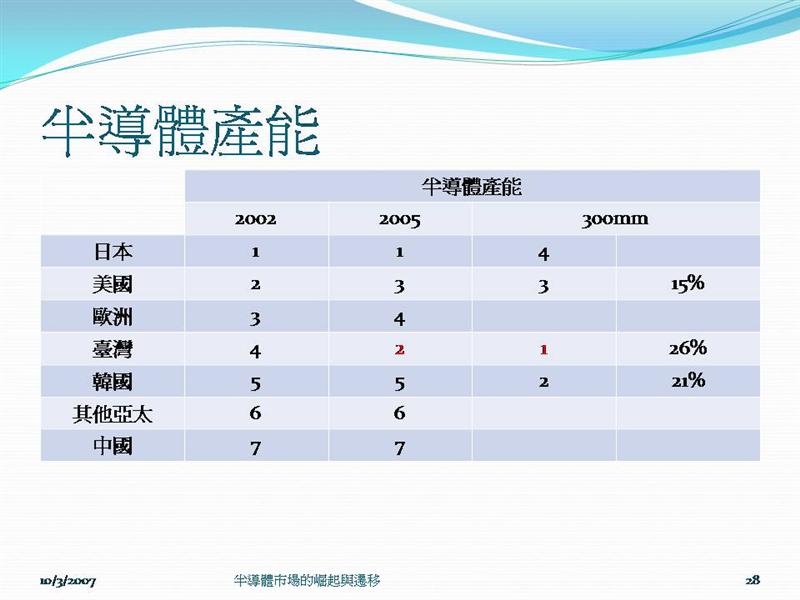 半導體產能

| | 半導體產能 | | | |
|---|---|---|---|---|
| | 2002 | 2005 | 300mm | |
| 日本 | 1 | 1 | 4 | |
| 美國 | 2 | 3 | 3 | 15% |
| 歐洲 | 3 | 4 | | |
| 臺灣 | 4 | 2 | 1 | 26% |
| 韓國 | 5 | 5 | 2 | 21% |
| 其他亞太 | 6 | 6 | | |
| 中國 | 7 | 7 | | |

10/3/2007 半導體市場的崛起與遷移 28